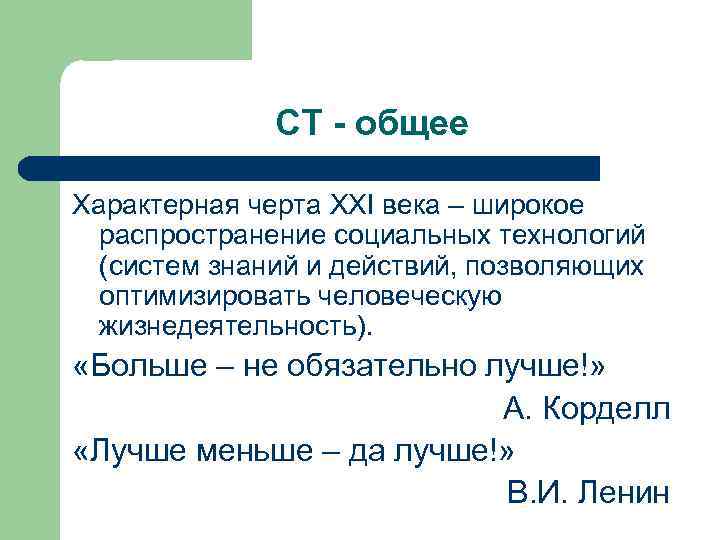 СТ - общее

Характерная черта XXI века – широкое распространение социальных технологий (систем знаний и действий, позволяющих оптимизировать человеческую жизнедеятельность).

«Больше – не обязательно лучше!»

А. Корделл

«Лучше меньше – да лучше!»

В.И. Ленин